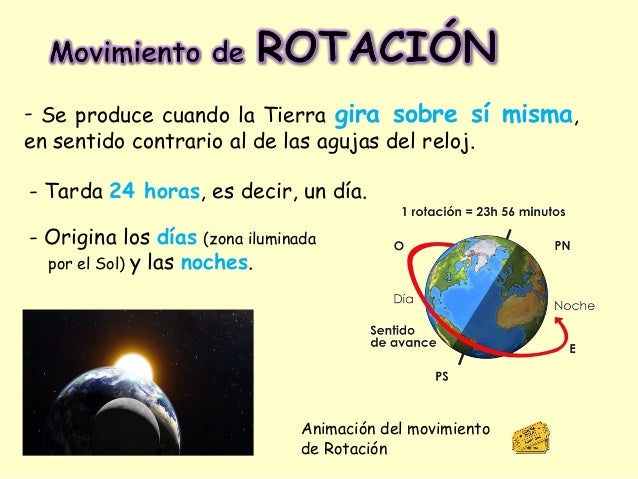 Movimiento de ROTACIÓN

- Se produce cuando la Tierra gira sobre sí misma, en sentido contrario al de las agujas del reloj.

- Tarda 24 horas, es decir, un día.

- Origina los días (zona iluminada por el Sol) y las noches.

1 rotación = 23h 56 minutos

O

PN

Día

Noche

Sentido de avance

E

PS

Animación del movimiento de Rotación